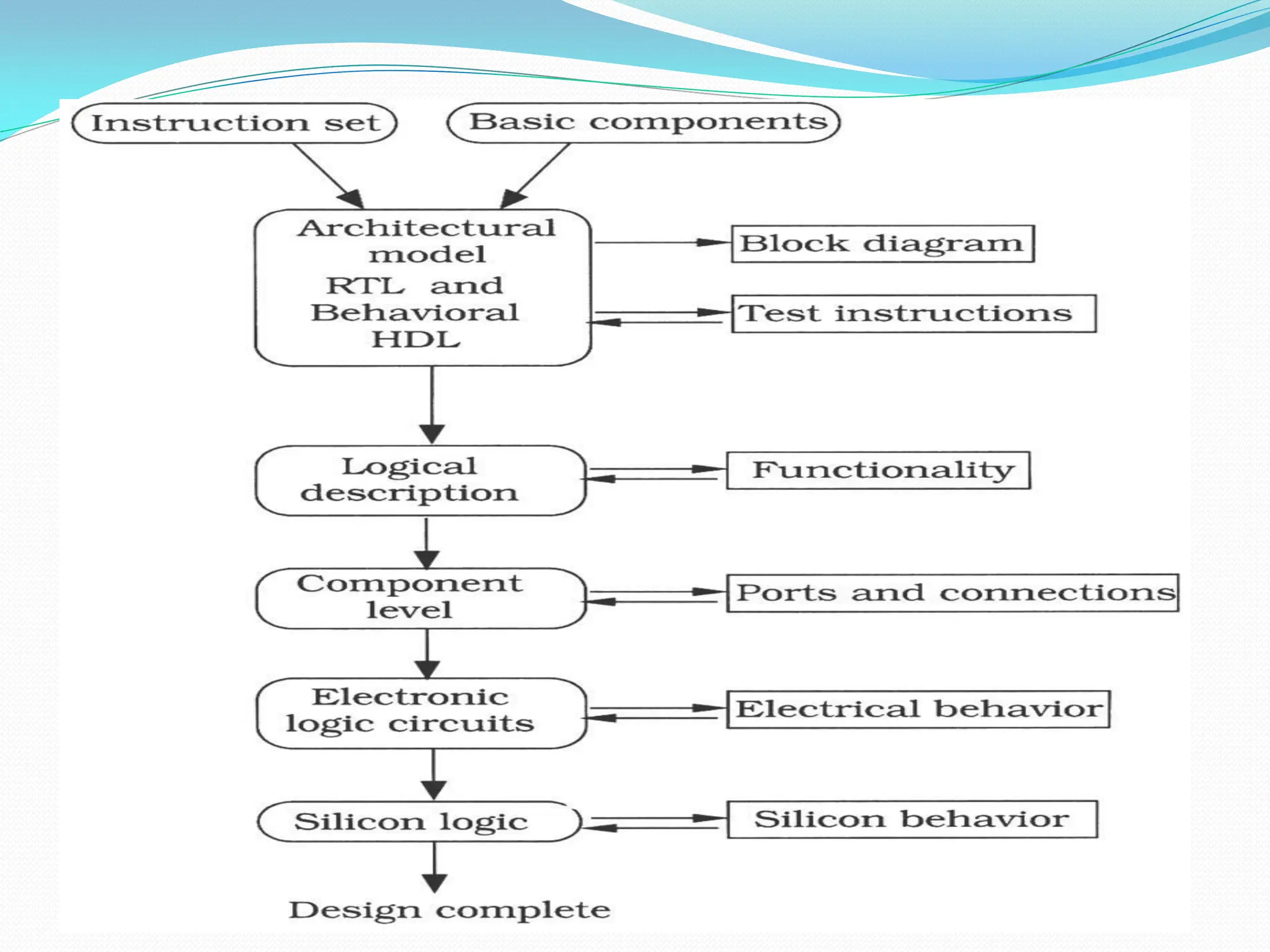 Instruction set

Basic components

Architectural model
RTL and Behavioral HDL

Block diagram

Test instructions

Logical description

Functionality

Component level

Ports and connections

Electronic logic circuits

Electrical behavior

Silicon logic

Silicon behavior

Design complete